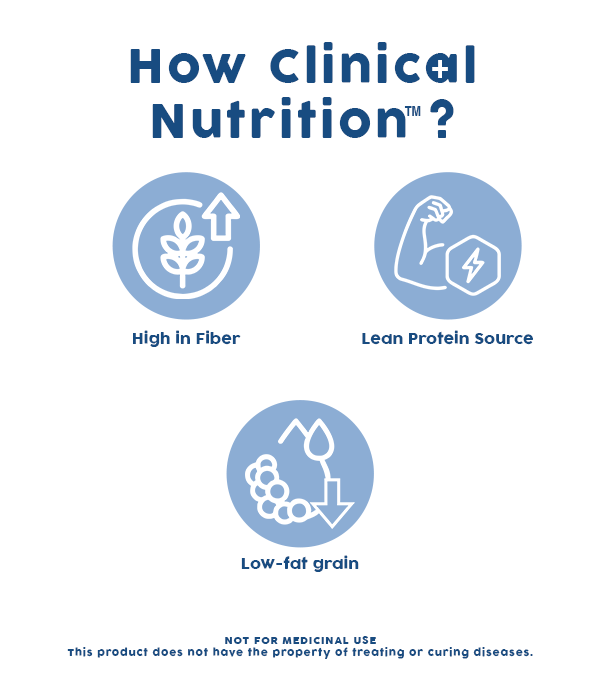 How Clinical Nutrition™?

High in Fiber

Lean Protein Source

Low-fat grain

NOT FOR MEDICINAL USE
This product does not have the property of treating or curing diseases.